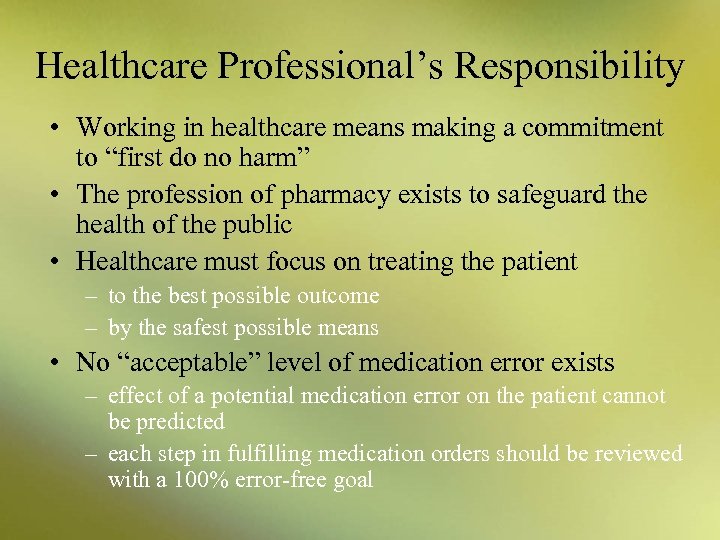 Healthcare Professional’s Responsibility

• Working in healthcare means making a commitment to “first do no harm”

• The profession of pharmacy exists to safeguard the health of the public

• Healthcare must focus on treating the patient
– to the best possible outcome
– by the safest possible means

• No “acceptable” level of medication error exists
– effect of a potential medication error on the patient cannot be predicted
– each step in fulfilling medication orders should be reviewed with a 100% error-free goal